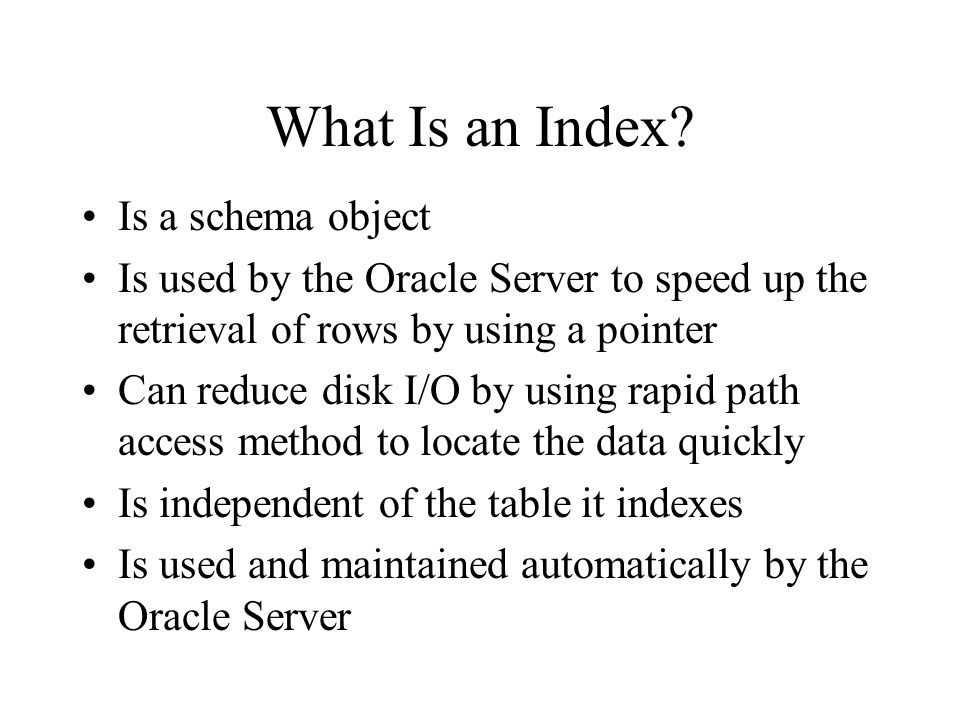 What Is an Index?

• Is a schema object
• Is used by the Oracle Server to speed up the retrieval of rows by using a pointer
• Can reduce disk I/O by using rapid path access method to locate the data quickly
• Is independent of the table it indexes
• Is used and maintained automatically by the Oracle Server